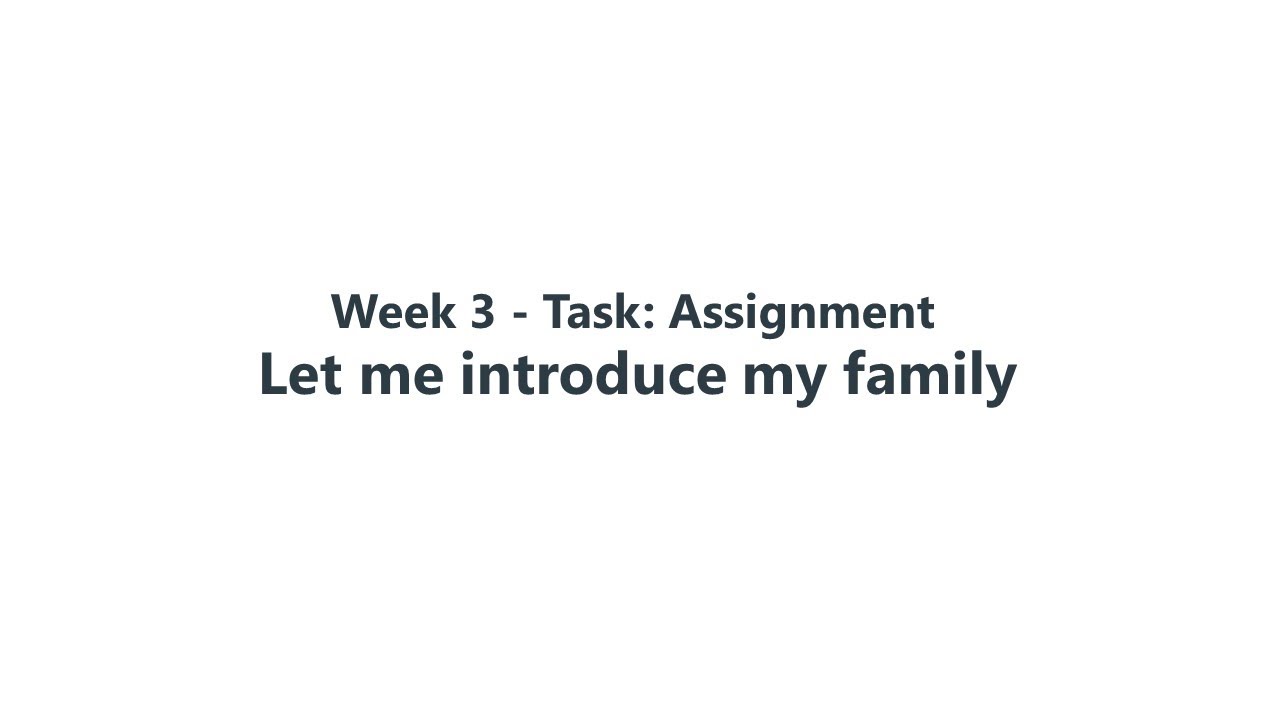 Week 3 - Task: Assignment
Let me introduce my family